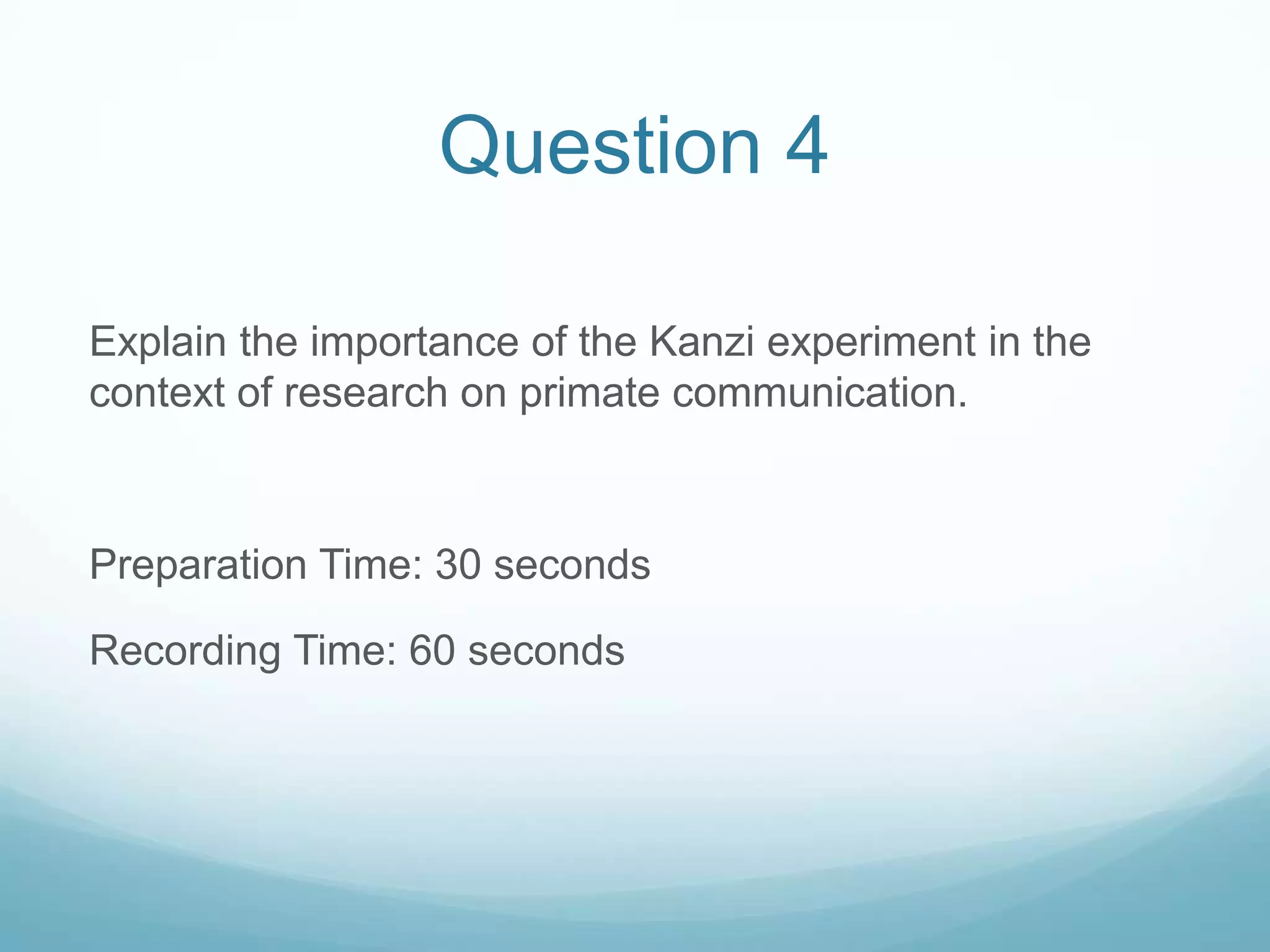 Question 4

Explain the importance of the Kanzi experiment in the context of research on primate communication.

Preparation Time: 30 seconds

Recording Time: 60 seconds